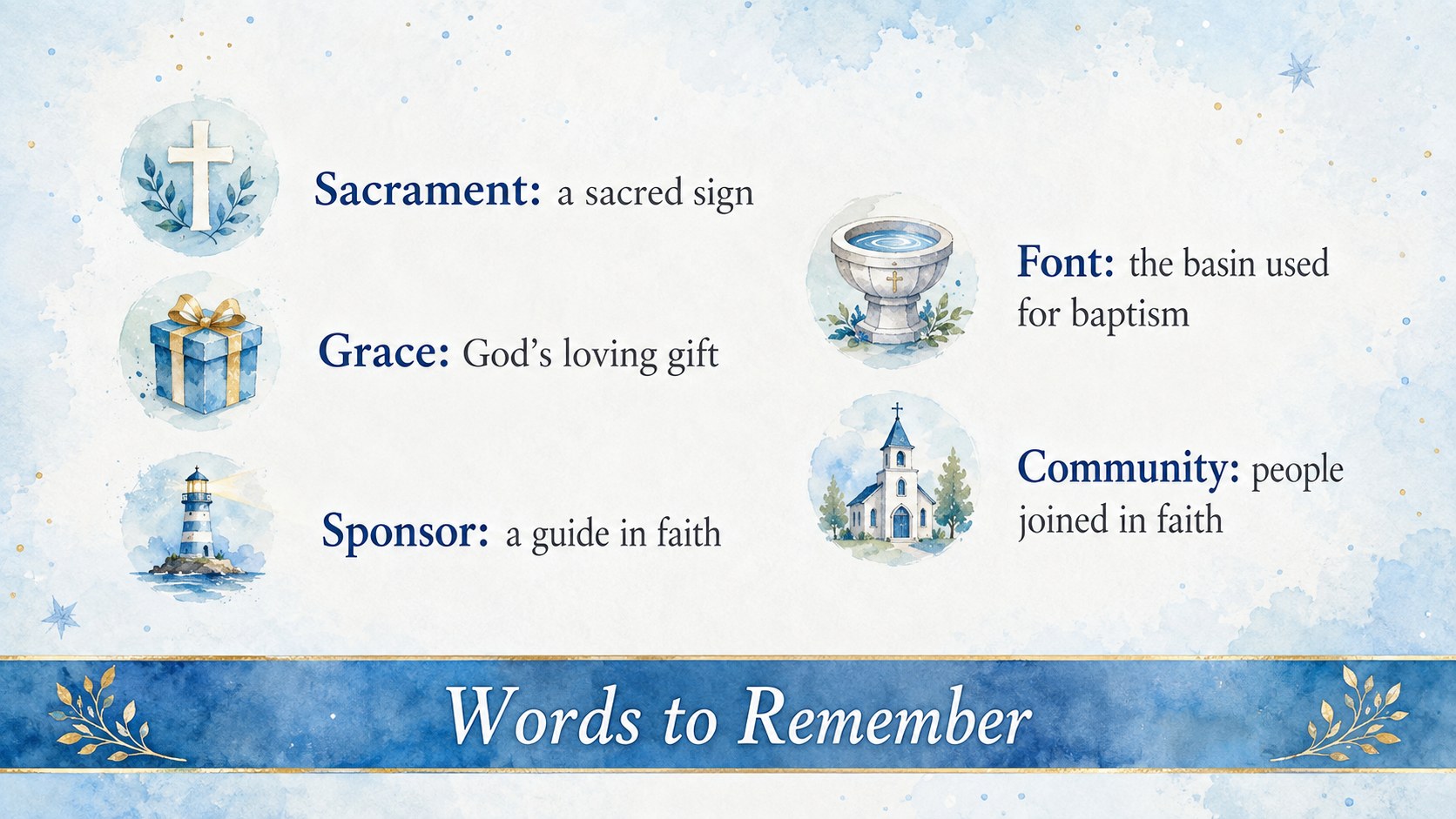 Sacrament: a sacred sign

Grace: God's loving gift

Sponsor: a guide in faith

Font: the basin used for baptism

Community: people joined in faith

Words to Remember